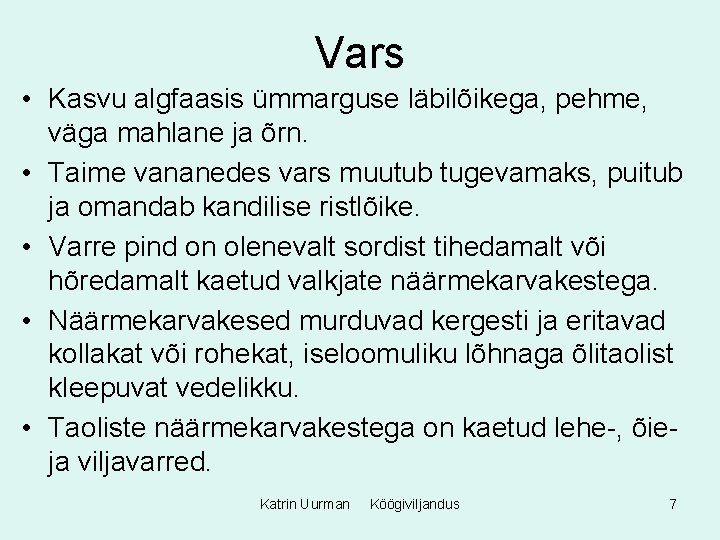 Vars

• Kasvu algfaasis ümmarguse läbilõikega, pehme, väga mahlane ja õrn.
• Taime vananedes vars muutub tugevamaks, puitub ja omandab kandilise ristlõike.
• Varre pind on olenevalt sordist tihedamalt või hõredamalt kaetud valkjate näärmekarvakestega.
• Näärmekarvakesed murduvad kergesti ja eritavad kollakat või rohekat, iseloomuliku lõhnaga õlitaolist kleepuvat vedelikku.
• Taoliste näärmekarvakestega on kaetud lehe-, õie- ja viljavarred.

Katrin Uurman Köögiviljandus 7